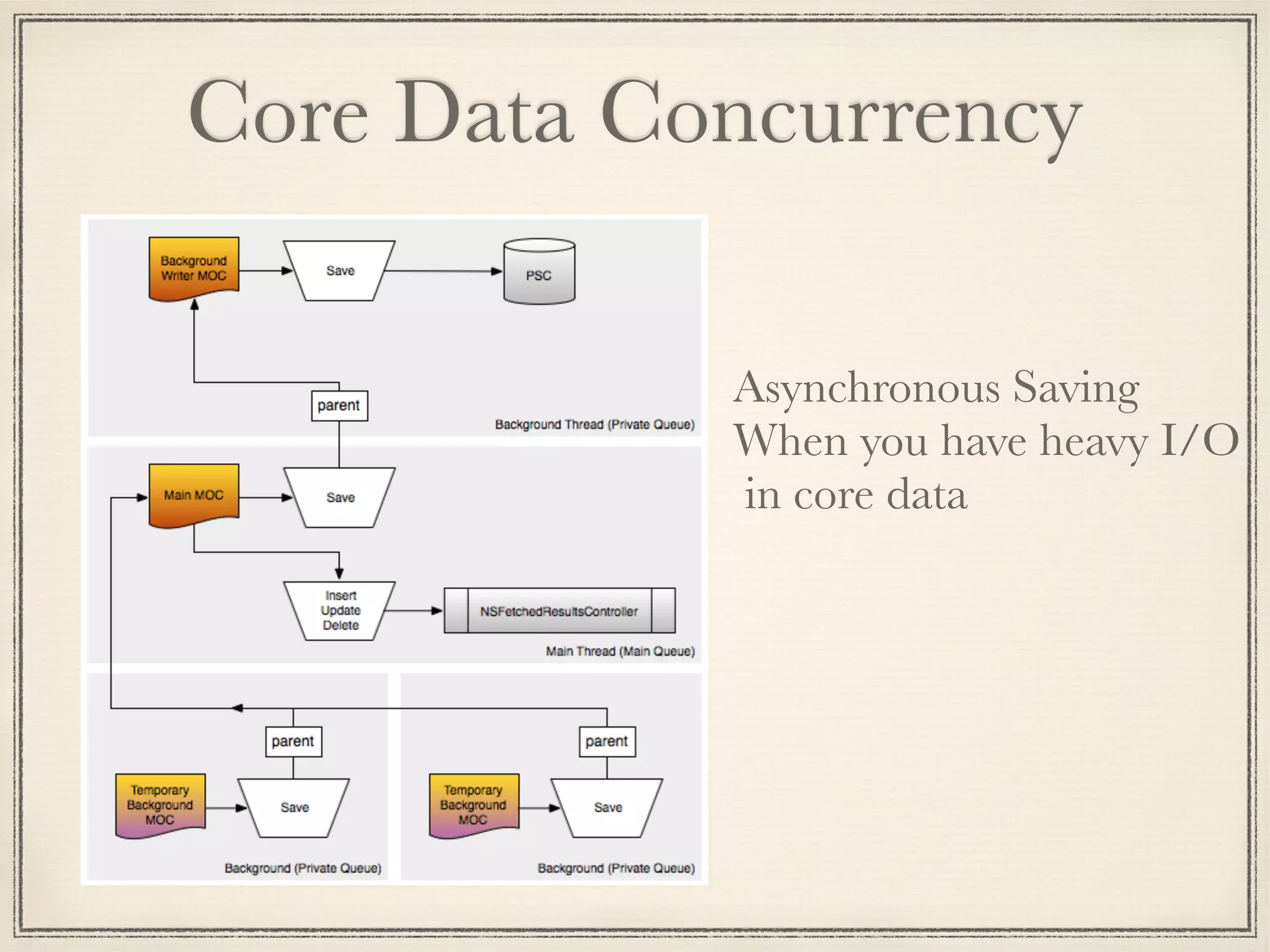 Core Data Concurrency

Background Writer MOC
Save
PSC
parent
Background Thread (Private Queue)

Main MOC
Save
Insert Update Delete
NSFetchedResultsController
Main Thread (Main Queue)

parent
Temporary Background MOC
Save
Background (Private Queue)

parent
Temporary Background MOC
Save
Background (Private Queue)

Asynchronous Saving
When you have heavy I/O in core data